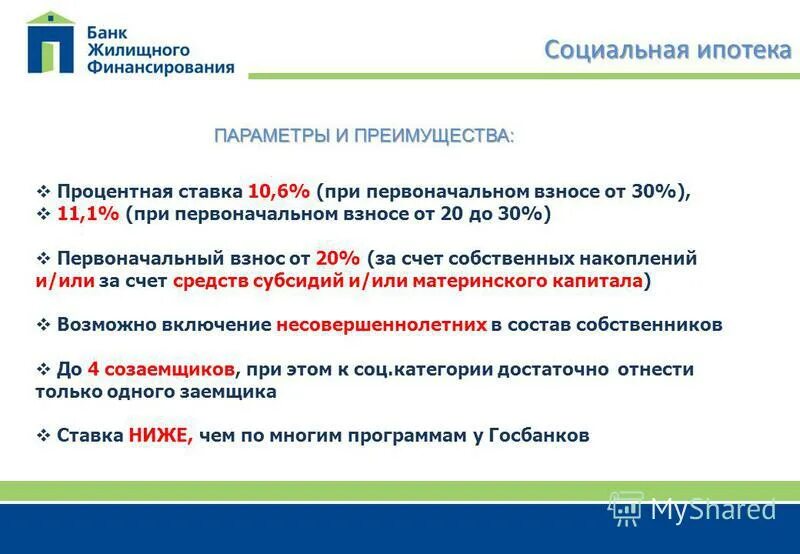 Банк Жилищного Финансирования

Социальная ипотека

ПАРАМЕТРЫ И ПРЕИМУЩЕСТВА:

❖ Процентная ставка 10,6% (при первоначальном взносе от 30%),
❖ 11,1% (при первоначальном взносе от 20 до 30%)

❖ Первоначальный взнос от 20% (за счет собственных накоплений и/или за счет средств субсидий и/или материнского капитала)

❖ Возможно включение несовершеннолетних в состав собственников

❖ До 4 созаемщиков, при этом к соц.категории достаточно отнести только одного заемщика

❖ Ставка НИЖЕ, чем по многим программам у Госбанков

MyShared